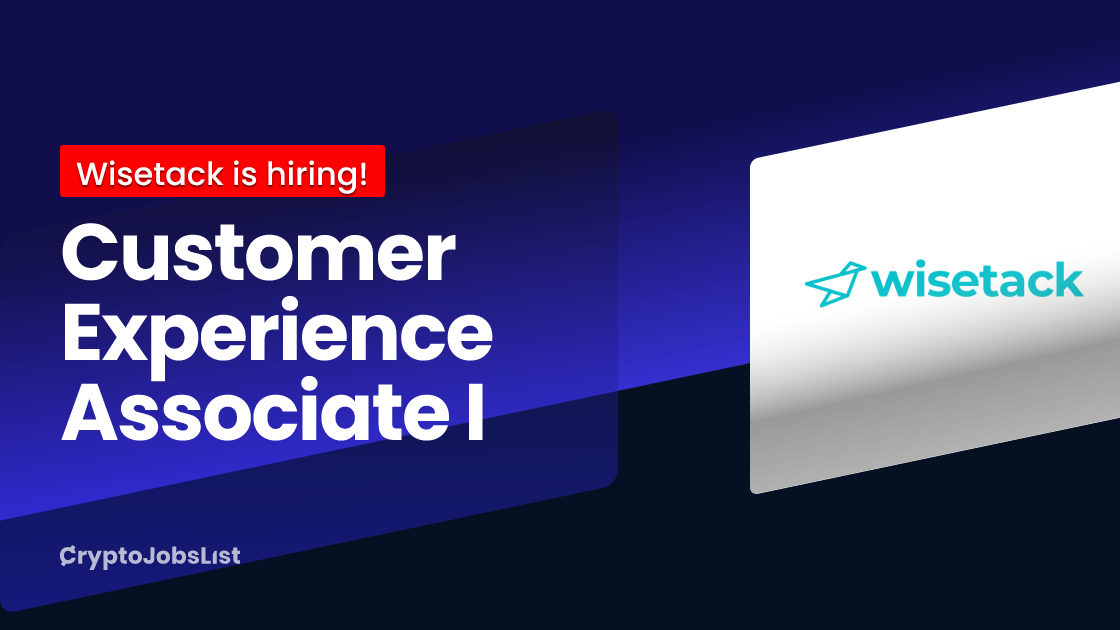 Wisetack is hiring!

Customer Experience Associate I

wisetack

CryptoJobsList